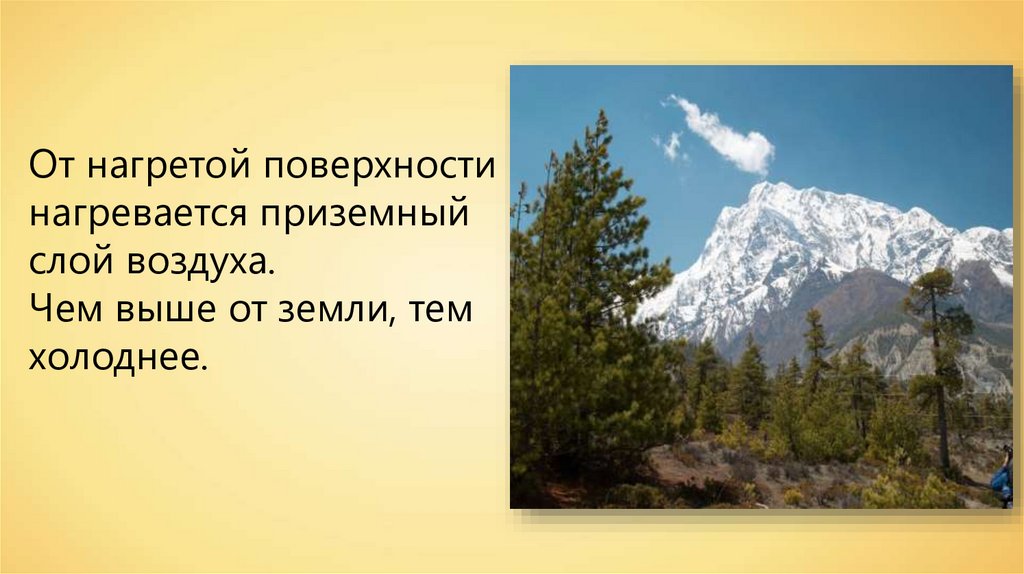 От нагретой поверхности нагревается приземный слой воздуха.
Чем выше от земли, тем холоднее.